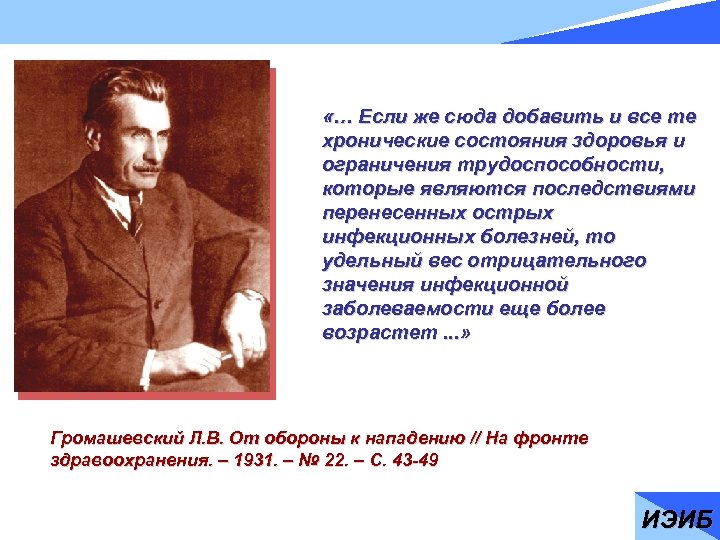 «… Если же сюда добавить и все те хронические состояния здоровья и ограничения трудоспособности, которые являются последствиями перенесенных острых инфекционных болезней, то удельный вес отрицательного значения инфекционной заболеваемости еще более возрастет ...»

Громашевский Л.В. От обороны к нападению // На фронте здравоохранения. – 1931. – № 22. – С. 43-49

ИЭИБ